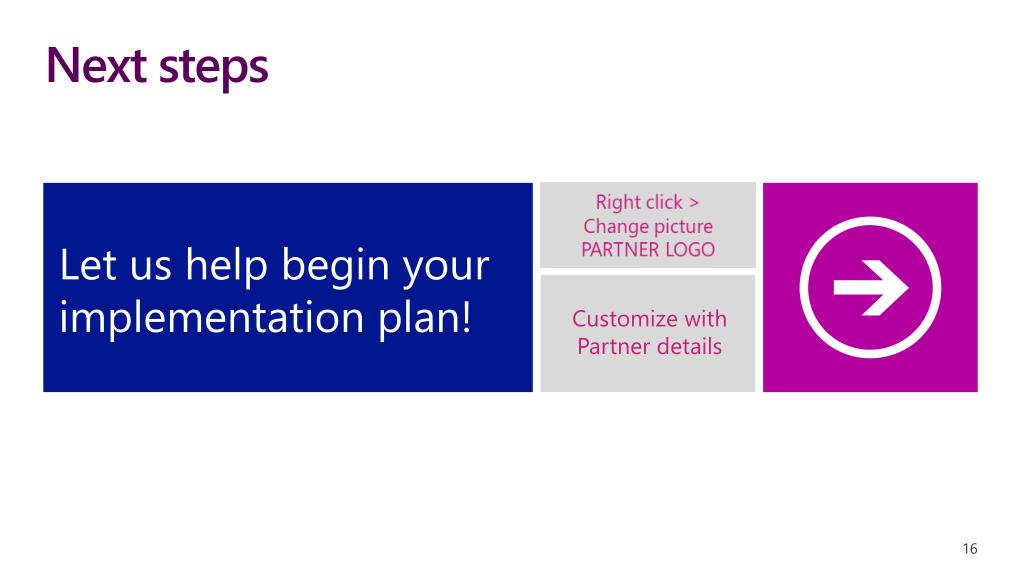 Next steps

Let us help begin your implementation plan!

Right click > Change picture PARTNER LOGO

Customize with Partner details

16